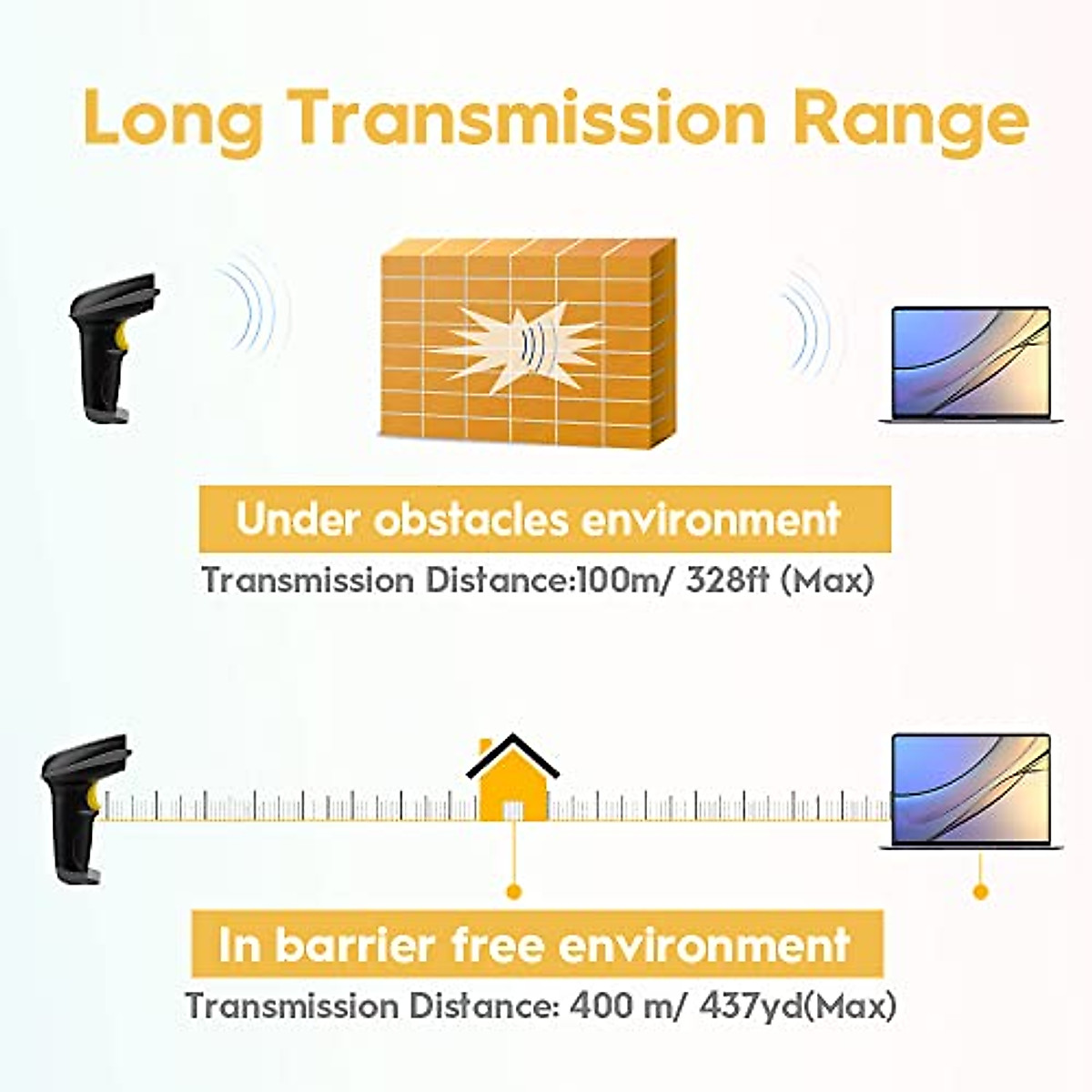 Long Transmission Range

Under obstacles environment

Transmission Distance:100m/ 328ft (Max)

In barrier free environment

Transmission Distance: 400 m/ 437yd(Max)